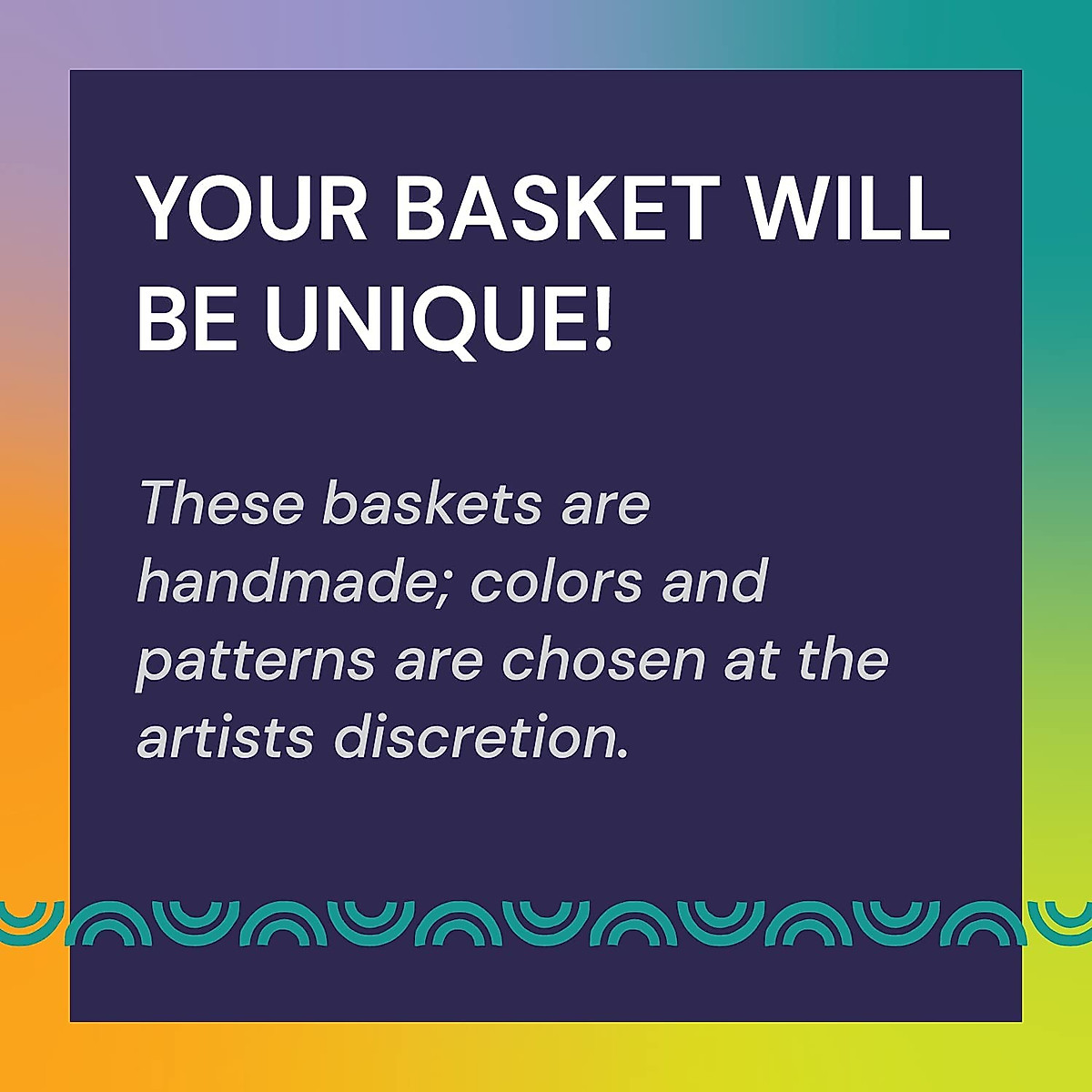 YOUR BASKET WILL BE UNIQUE!

These baskets are handmade; colors and patterns are chosen at the artists discretion.